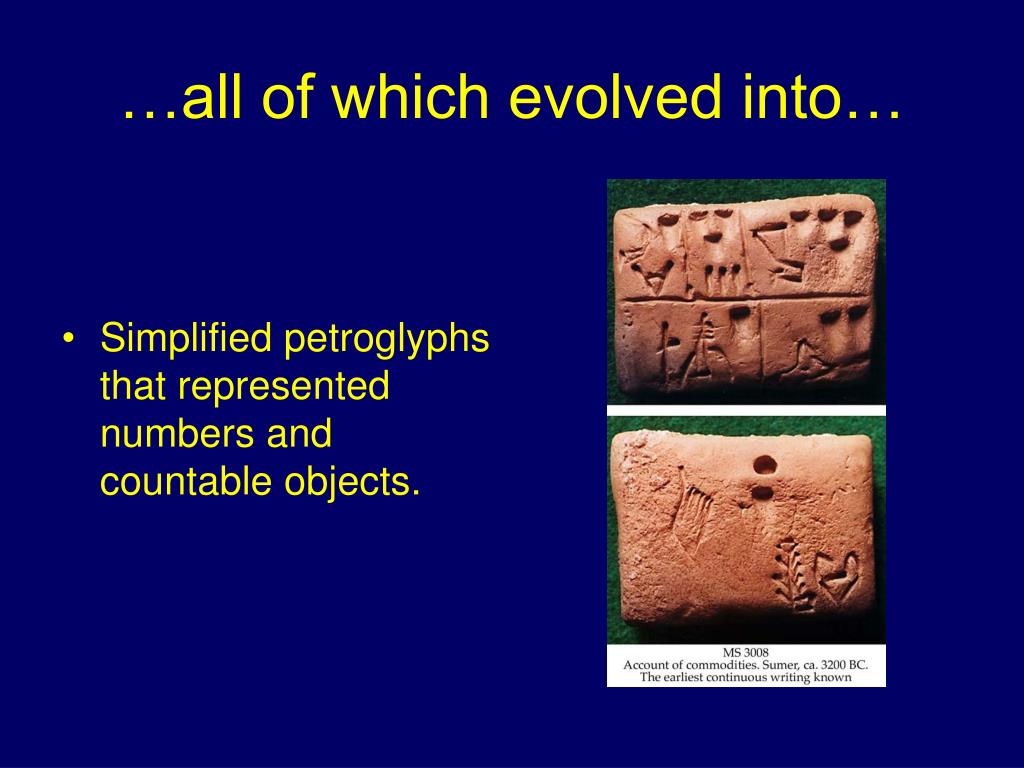 …all of which evolved into…

• Simplified petroglyphs that represented numbers and countable objects.

MS 3008
Account of commodities. Sumer, ca. 3200 BC.
The earliest continuous writing known